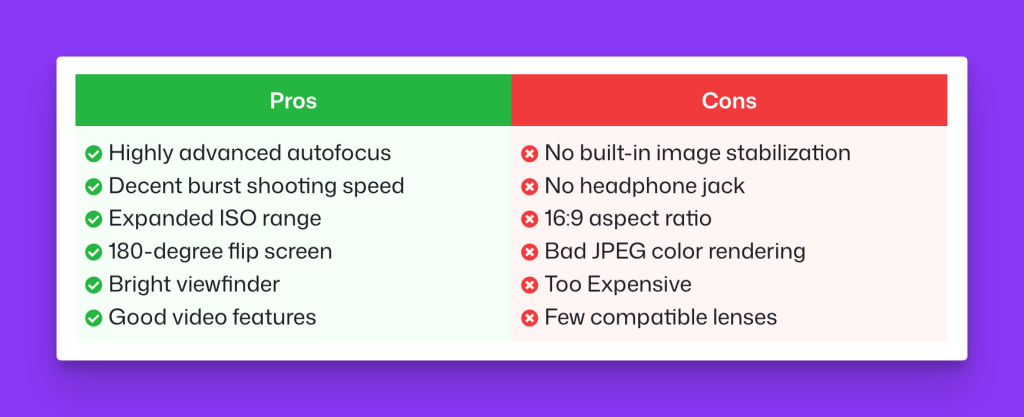 | Pros | Cons |
|---|---|
| Highly advanced autofocus | No built-in image stabilization |
| Decent burst shooting speed | No headphone jack |
| Expanded ISO range | 16:9 aspect ratio |
| 180-degree flip screen | Bad JPEG color rendering |
| Bright viewfinder | Too Expensive |
| Good video features | Few compatible lenses |